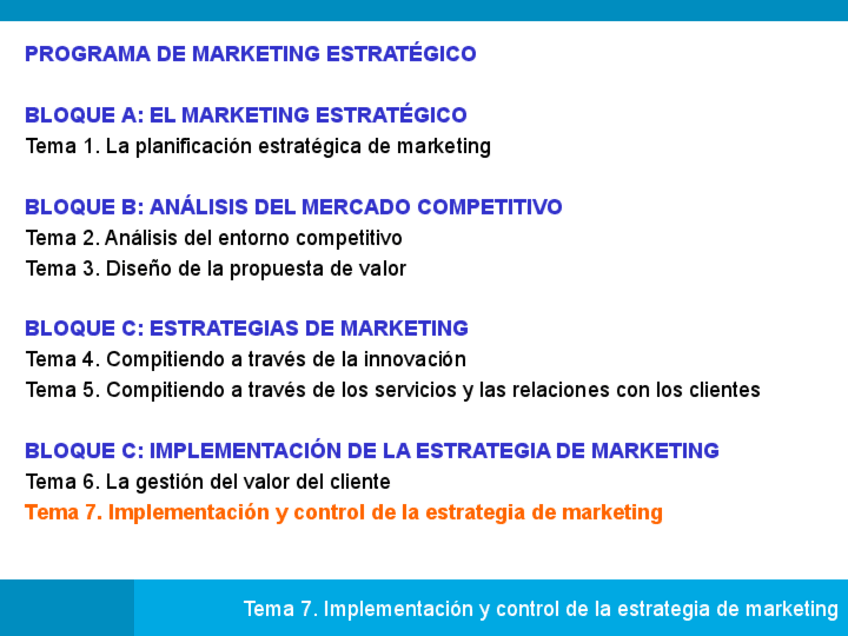 PROGRAMA DE MARKETING ESTRATÉGICO

BLOQUE A: EL MARKETING ESTRATÉGICO
Tema 1. La planificación estratégica de marketing

BLOQUE B: ANÁLISIS DEL MERCADO COMPETITIVO
Tema 2. Análisis del entorno competitivo
Tema 3. Diseño de la propuesta de valor

BLOQUE C: ESTRATEGIAS DE MARKETING
Tema 4. Compitiendo a través de la innovación
Tema 5. Compitiendo a través de los servicios y las relaciones con los clientes

BLOQUE C: IMPLEMENTACIÓN DE LA ESTRATEGIA DE MARKETING
Tema 6. La gestión del valor del cliente
Tema 7. Implementación y control de la estrategia de marketing

Tema 7. Implementación y control de la estrategia de marketing